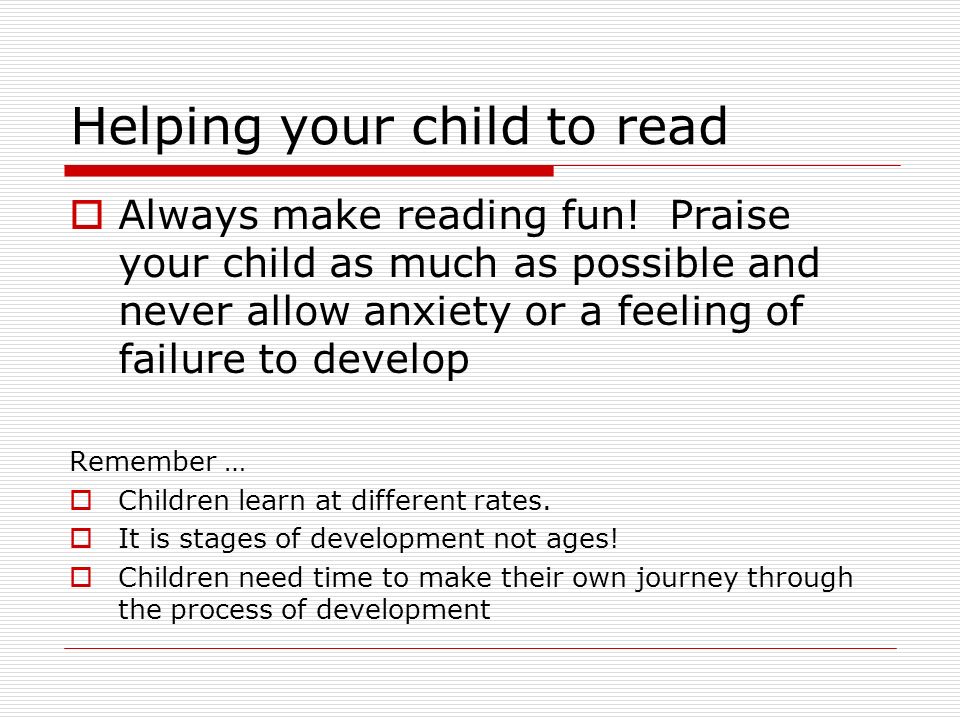 Helping your child to read

Always make reading fun!  Praise your child as much as possible and never allow anxiety or a feeling of failure to develop

Remember …

Children learn at different rates.

It is stages of development not ages!

Children need time to make their own journey through the process of development